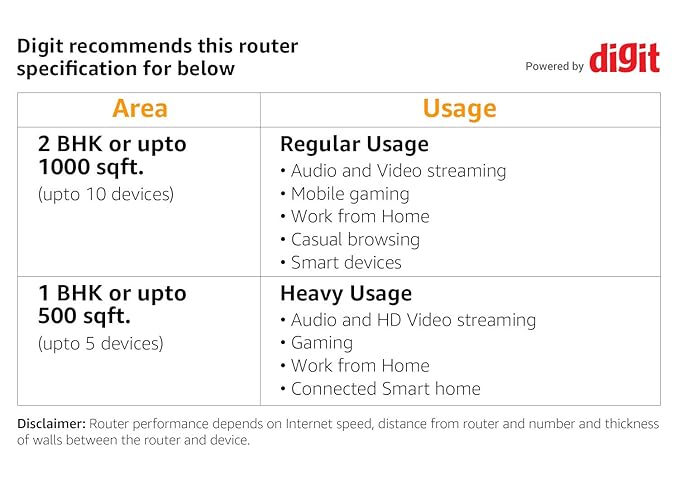 Digit recommends this router specification for below

Powered by digit

| Area | Usage |
|---|---|
| 2 BHK or upto 1000 sqft. (upto 10 devices) | Regular Usage • Audio and Video streaming • Mobile gaming • Work from Home • Casual browsing • Smart devices |
| 1 BHK or upto 500 sqft. (upto 5 devices) | Heavy Usage • Audio and HD Video streaming • Gaming • Work from Home • Connected Smart home |

Disclaimer: Router performance depends on Internet speed, distance from router and number and thickness of walls between the router and device.